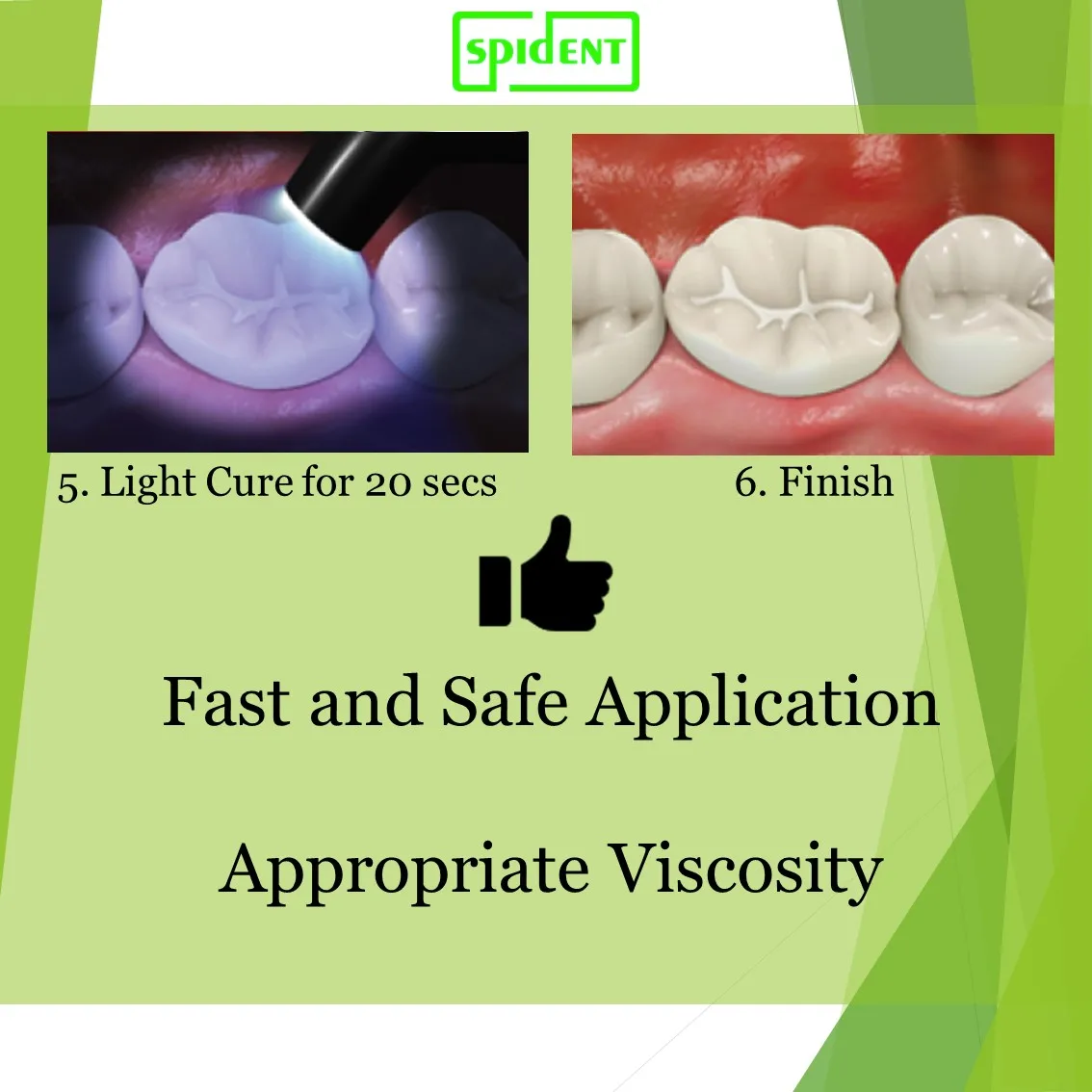 SPIDENT

5. Light Cure for 20 secs

6. Finish

Fast and Safe Application

Appropriate Viscosity